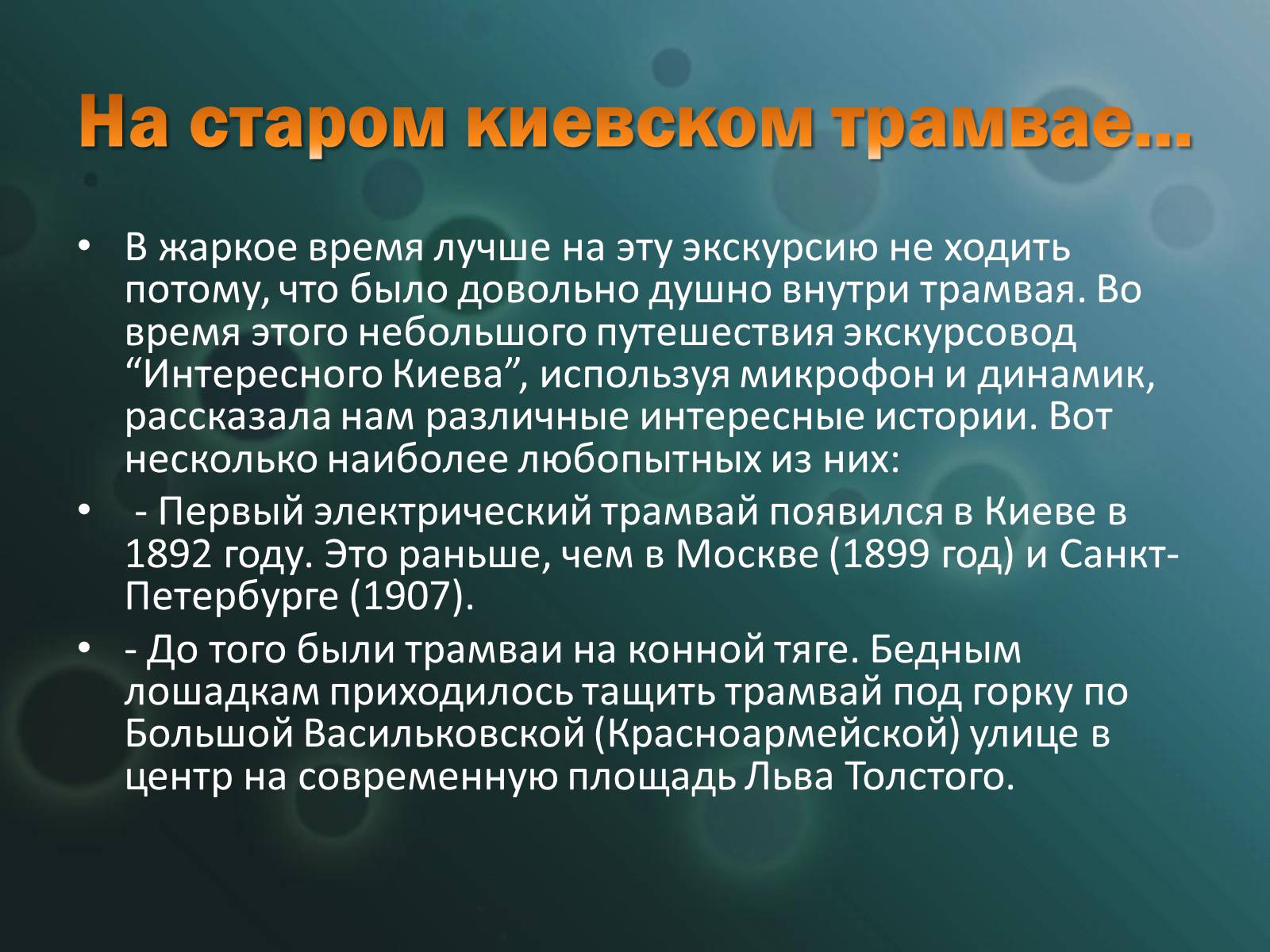 На старом киевском трамвае…

• В жаркое время лучше на эту экскурсию не ходить потому, что было довольно душно внутри трамвая. Во время этого небольшого путешествия экскурсовод “Интересного Киева”, используя микрофон и динамик, рассказала нам различные интересные истории. Вот несколько наиболее любопытных из них:

• - Первый электрический трамвай появился в Киеве в 1892 году. Это раньше, чем в Москве (1899 год) и Санкт-Петербурге (1907).

• - До того были трамваи на конной тяге. Бедным лошадкам приходилось тащить трамвай под горку по Большой Васильковской (Красноармейской) улице в центр на современную площадь Льва Толстого.